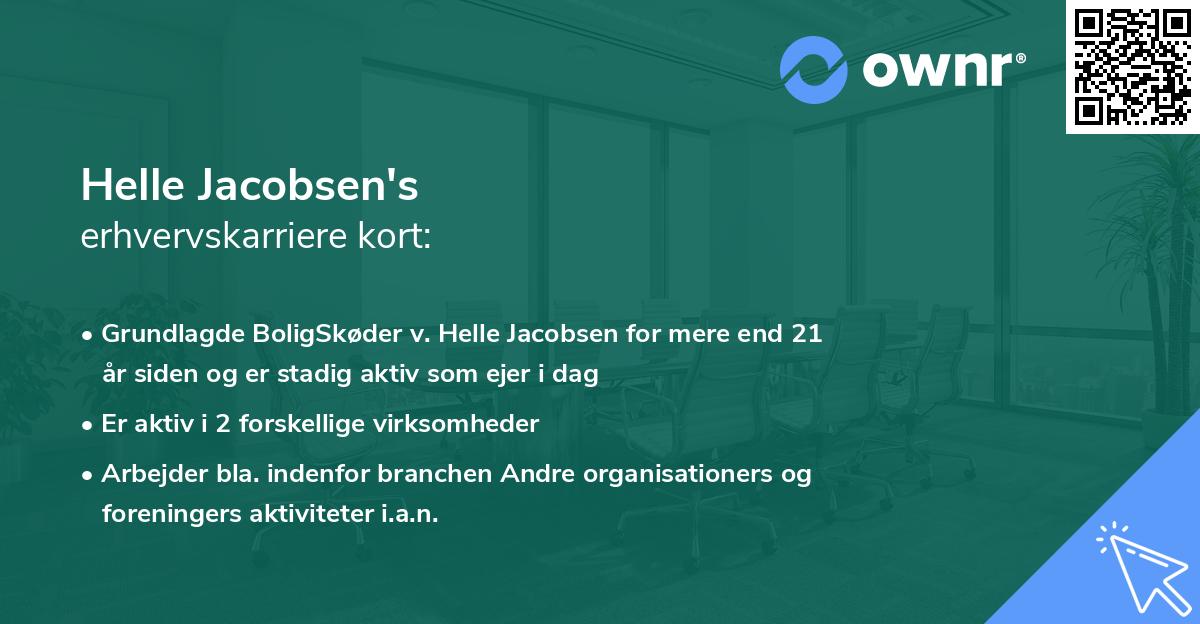 ownr®

Helle Jacobsen's
erhvervskarriere kort:

• Grundlagde BoligSkøder v. Helle Jacobsen for mere end 21 år siden og er stadig aktiv som ejer i dag

• Er aktiv i 2 forskellige virksomheder

• Arbejder bla. indenfor branchen Andre organisationers og foreningers aktiviteter i.a.n.